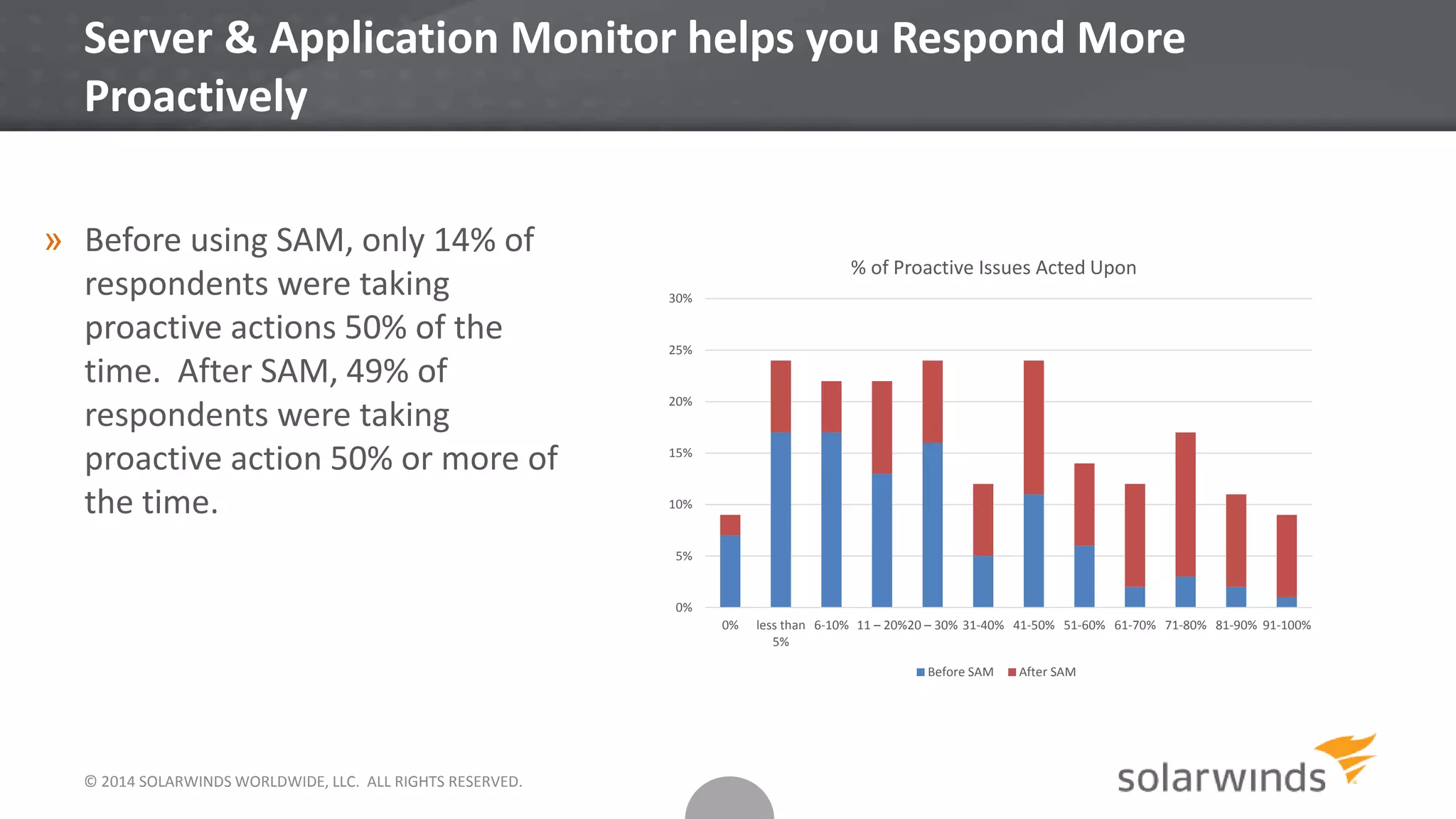 Server & Application Monitor helps you Respond More Proactively

» Before using SAM, only 14% of respondents were taking proactive actions 50% of the time. After SAM, 49% of respondents were taking proactive action 50% or more of the time.

% of Proactive Issues Acted Upon

30%
25%
20%
15%
10%
5%
0%

0% less than 5% 6-10% 11 – 20% 20 – 30% 31-40% 41-50% 51-60% 61-70% 71-80% 81-90% 91-100%

Before SAM After SAM

© 2014 SOLARWINDS WORLDWIDE, LLC. ALL RIGHTS RESERVED.

solarwinds